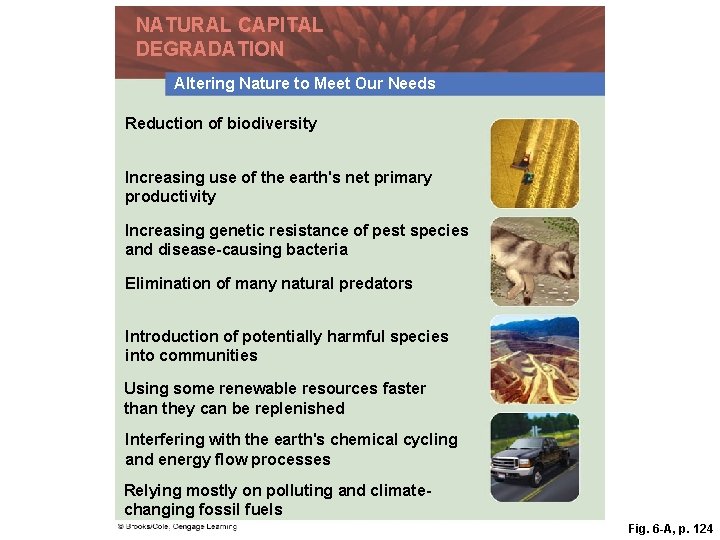 NATURAL CAPITAL DEGRADATION

Altering Nature to Meet Our Needs

Reduction of biodiversity

Increasing use of the earth's net primary productivity

Increasing genetic resistance of pest species and disease-causing bacteria

Elimination of many natural predators

Introduction of potentially harmful species into communities

Using some renewable resources faster than they can be replenished

Interfering with the earth's chemical cycling and energy flow processes

Relying mostly on polluting and climate-changing fossil fuels

© Brooks/Cole, Cengage Learning

Fig. 6-A, p. 124